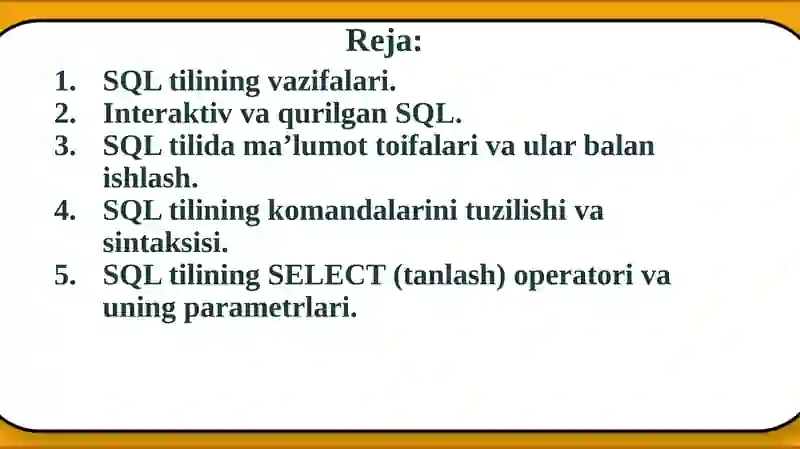 Reja:

1. SQL tilining vazifalari.
2. Interaktiv va qurilgan SQL.
3. SQL tilida ma’lumot toifalari va ular balan ishlash.
4. SQL tilining komandalarini tuzilishi va sintaksisi.
5. SQL tilining SELECT (tanlash) operatori va uning parametrlari.